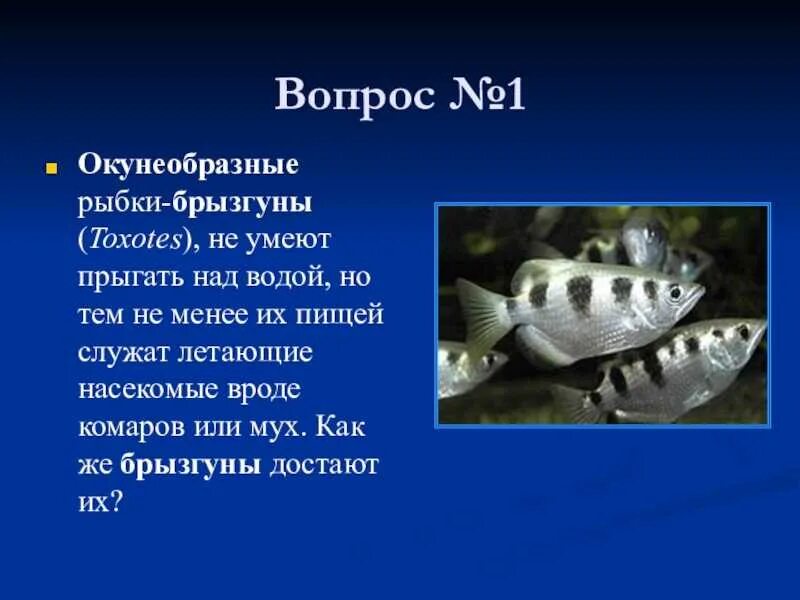 Вопрос №1

Окунеобразные рыбки-брызгуны (Toxotes), не умеют прыгать над водой, но тем не менее их пищей служат летающие насекомые вроде комаров или мух. Как же брызгуны достают их?